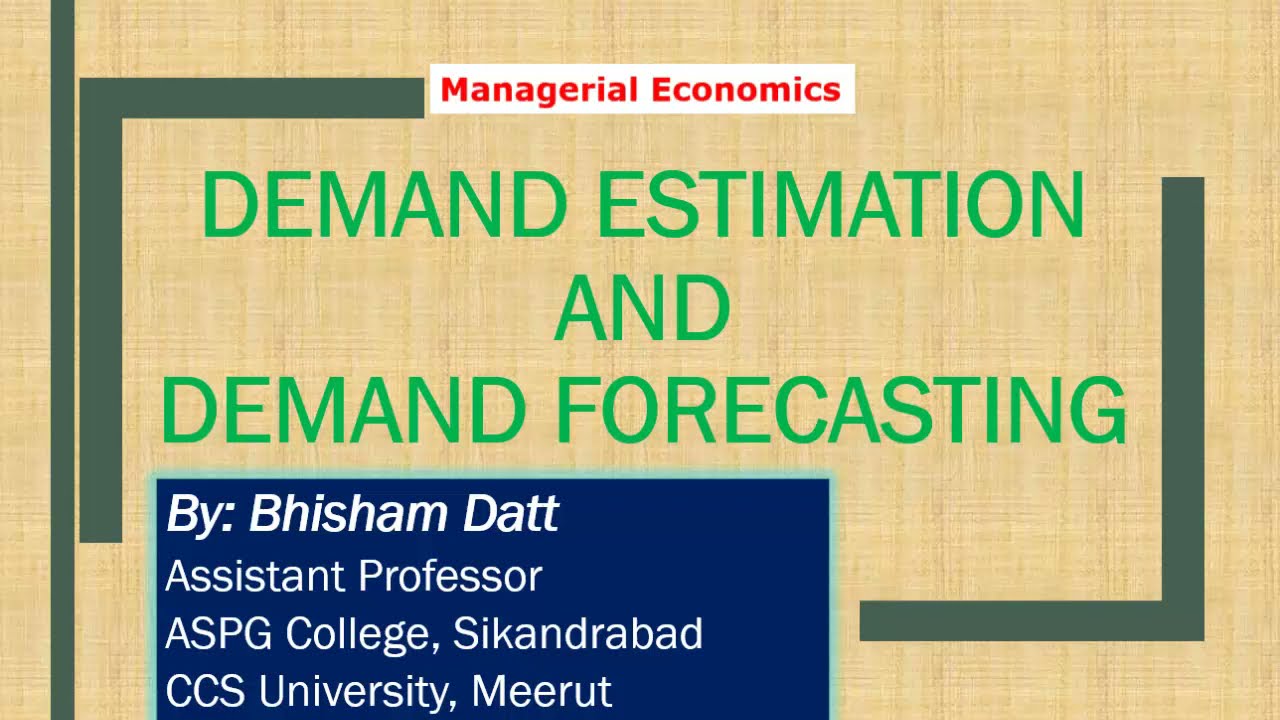 Managerial Economics

DEMAND ESTIMATION
AND
DEMAND FORECASTING

By: Bhisham Datt
Assistant Professor
ASPG College, Sikandrabad
CCS University, Meerut